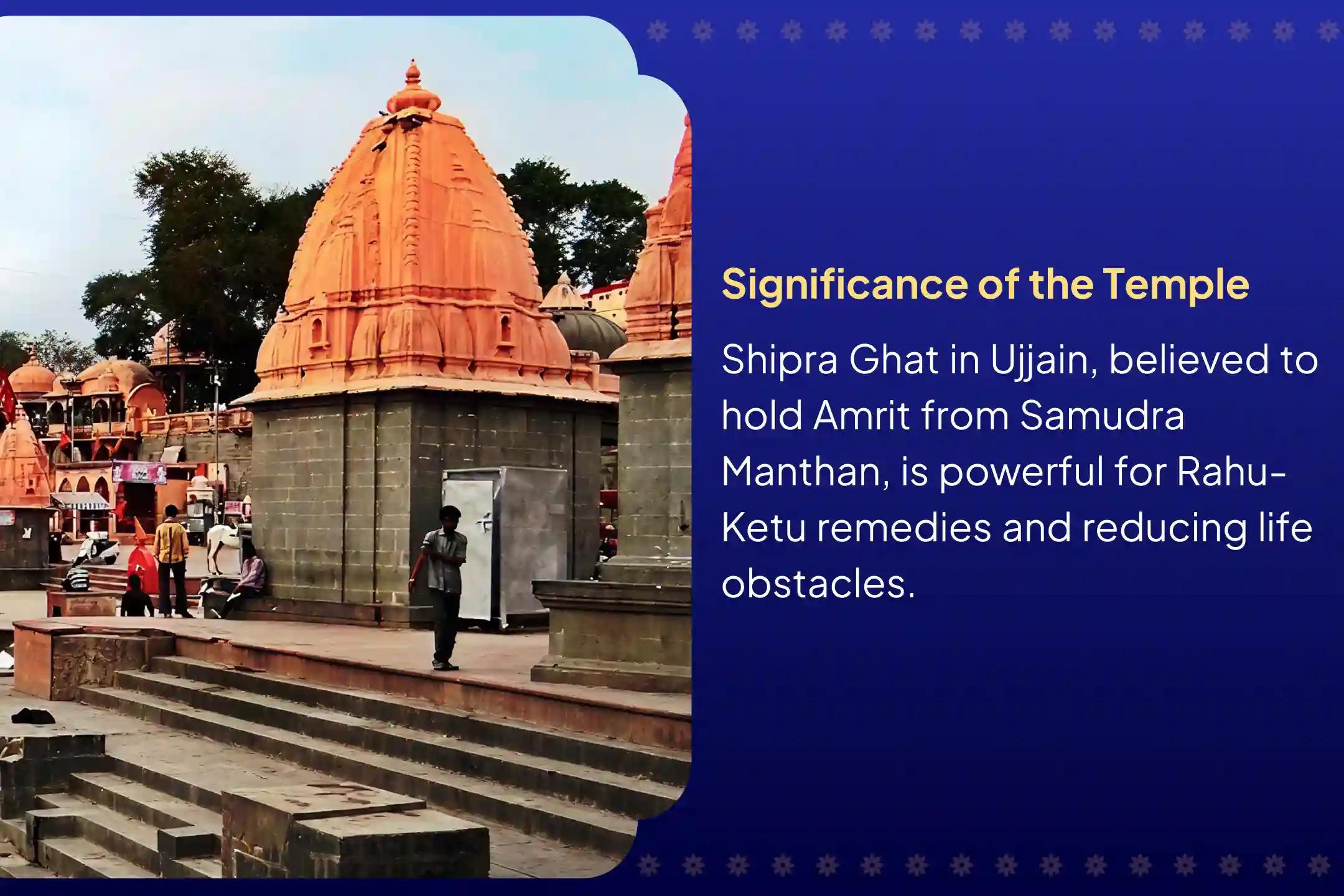 Significance of the Temple

Shipra Ghat in Ujjain, believed to hold Amrit from Samudra Manthan, is powerful for Rahu-Ketu remedies and reducing life obstacles.